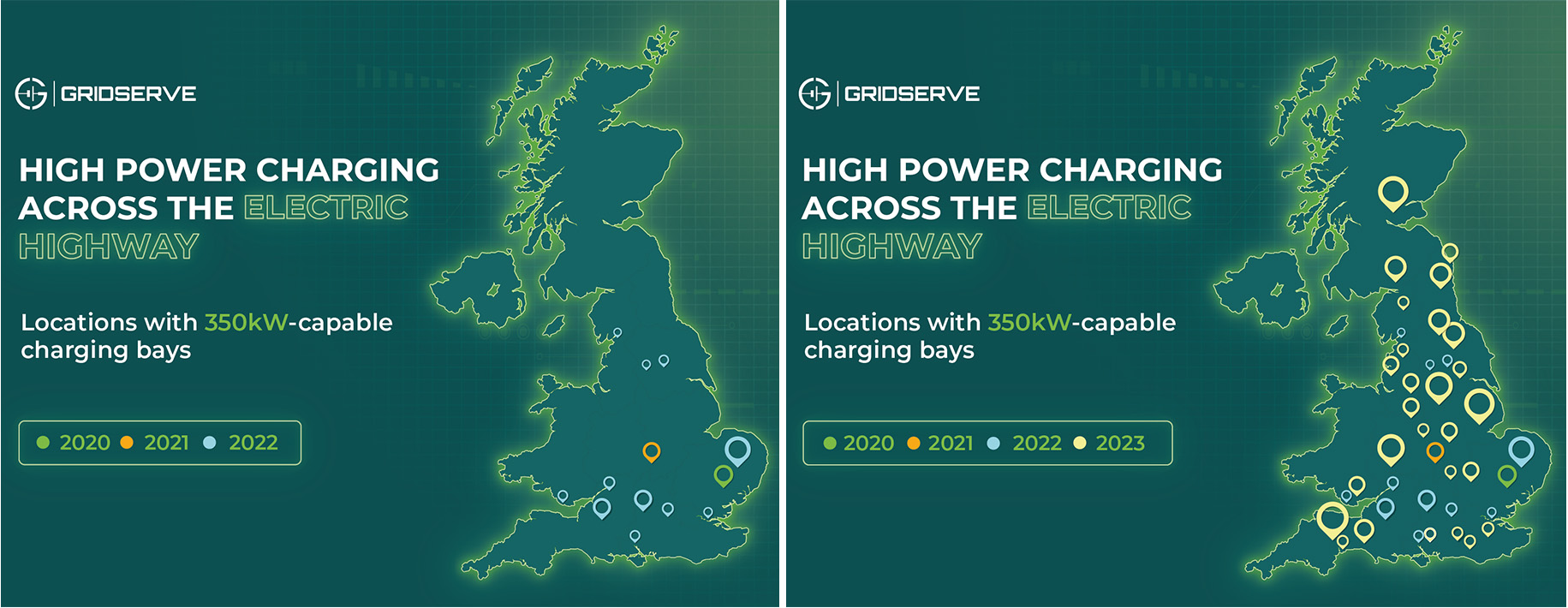 GRIDSERVE

HIGH POWER CHARGING ACROSS THE ELECTRIC HIGHWAY

Locations with 350kW-capable charging bays

2020 2021 2022

GRIDSERVE

HIGH POWER CHARGING ACROSS THE ELECTRIC HIGHWAY

Locations with 350kW-capable charging bays

2020 2021 2022 2023